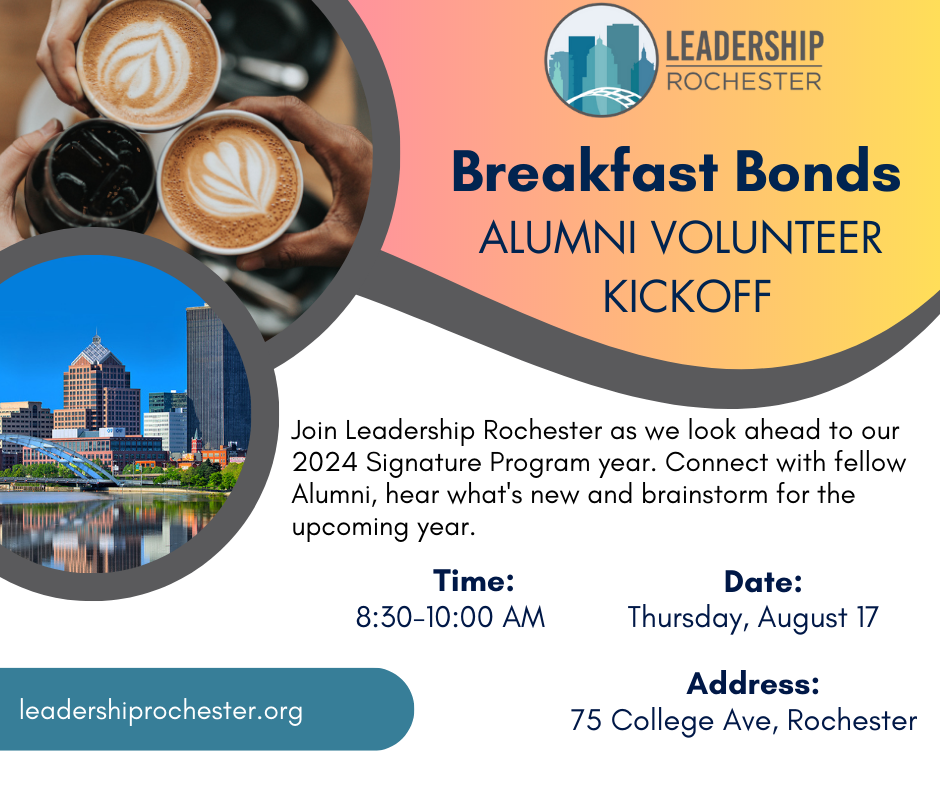 LEADERSHIP
ROCHESTER

Breakfast Bonds
ALUMNI VOLUNTEER KICKOFF

Join Leadership Rochester as we look ahead to our 2024 Signature Program year. Connect with fellow Alumni, hear what's new and brainstorm for the upcoming year.

Time:
8:30-10:00 AM

Date:
Thursday, August 17

Address:
75 College Ave, Rochester

leadershiprochester.org